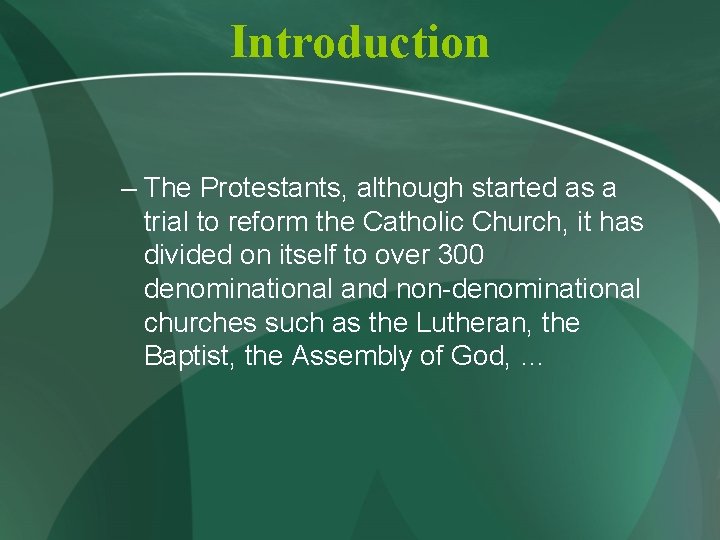 Introduction

– The Protestants, although started as a trial to reform the Catholic Church, it has divided on itself to over 300 denominational and non-denominational churches such as the Lutheran, the Baptist, the Assembly of God, …